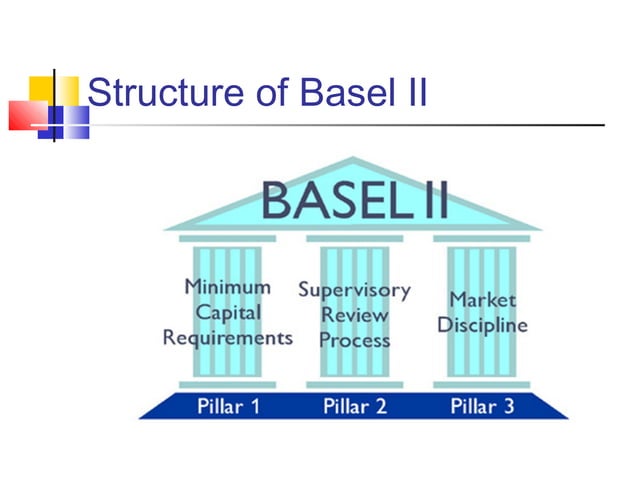 Structure of Basel II

BASEL II

Minimum Capital Requirements

Supervisory Review Process

Market Discipline

Pillar 1

Pillar 2

Pillar 3